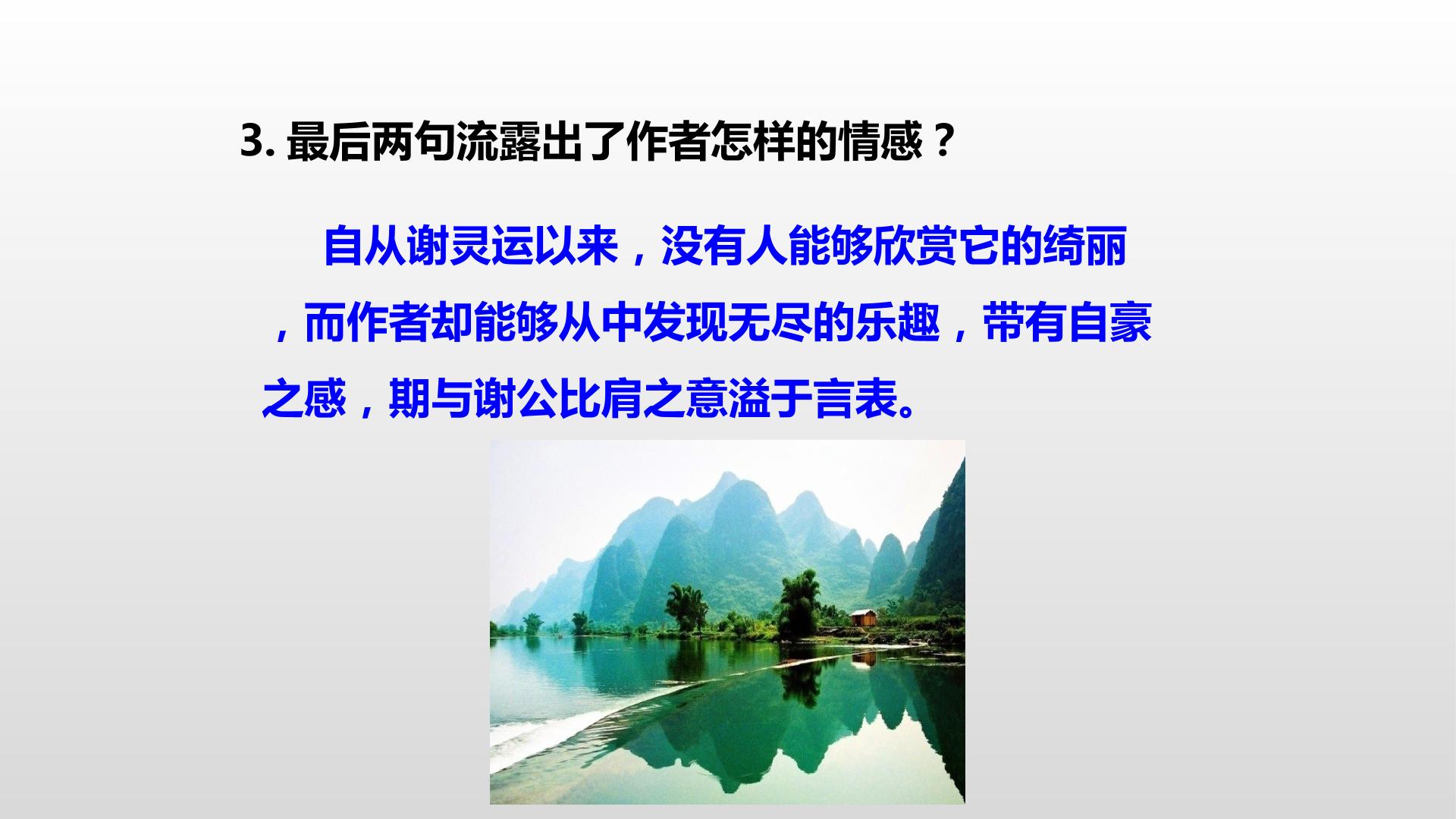 3.最后两句流露出了作者怎样的情感？

自从谢灵运以来，没有人能够欣赏它的绮丽，而作者却能够从中发现无尽的乐趣，带有自豪之感，期与谢公比肩之意溢于言表。